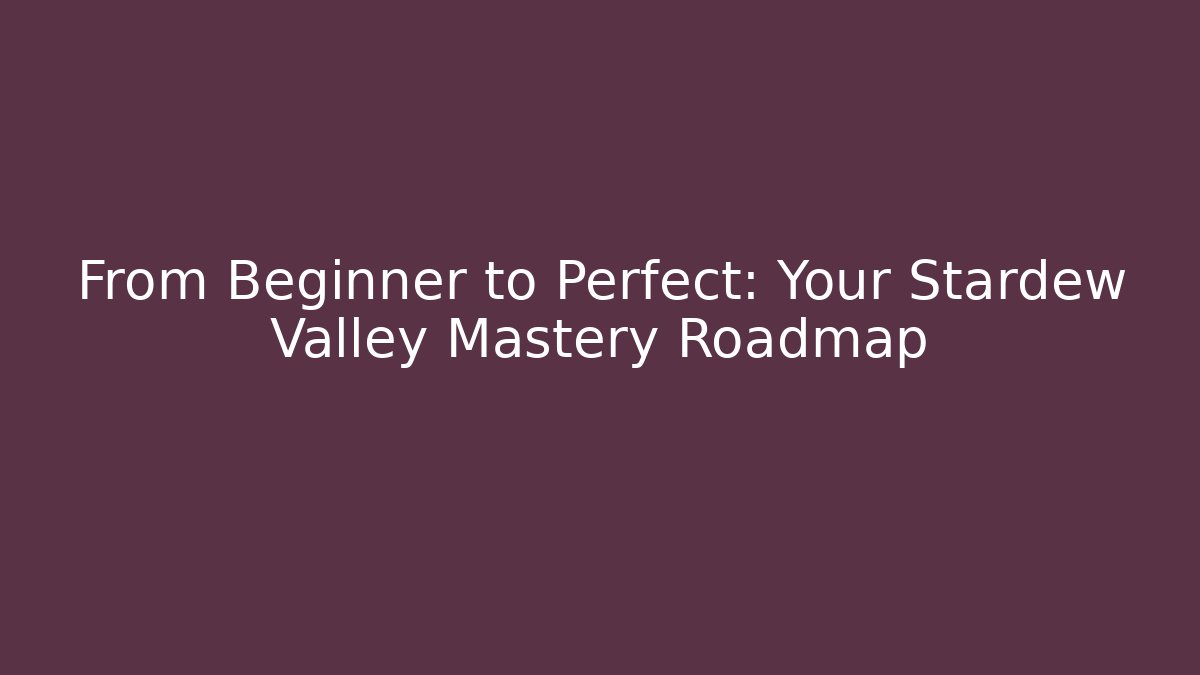 From Beginner to Perfect: Your Stardew Valley Mastery Roadmap